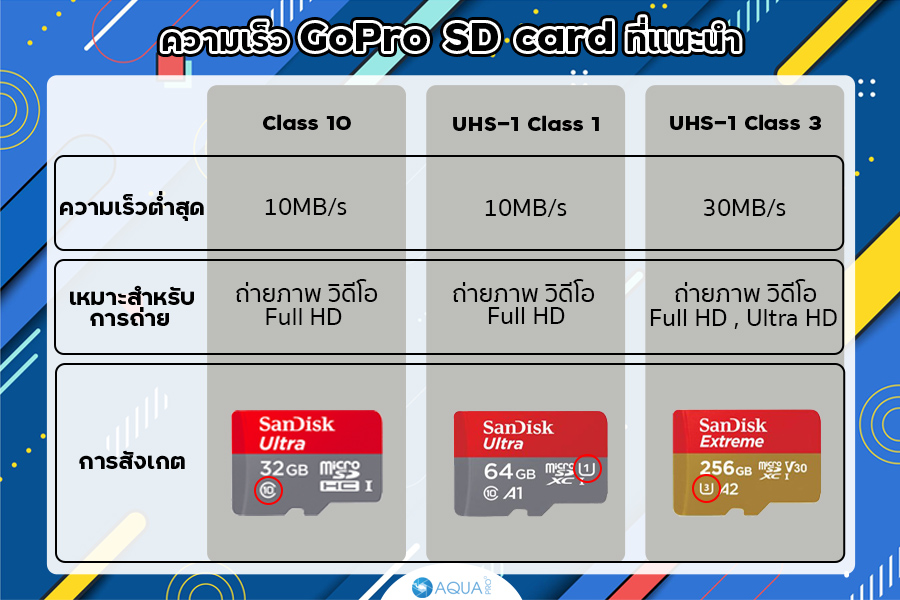 ความเร็ว GoPro SD card ที่แนะนำ

| | Class 10 | UHS-1 Class 1 | UHS-1 Class 3 |
|---|---|---|---|
| ความเร็วต่ำสุด | 10MB/s | 10MB/s | 30MB/s |
| เหมาะสำหรับการถ่าย | ถ่ายภาพ วิดีโอ Full HD | ถ่ายภาพ วิดีโอ Full HD | ถ่ายภาพ วิดีโอ Full HD , Ultra HD |
| การสังเกต | SanDisk Ultra 32GB micro SD HC I 10 | SanDisk Ultra 64GB micro SD XC I 1 10 A1 | SanDisk Extreme 256GB micro SD XC I V30 3 A2 |

AQUA PRO